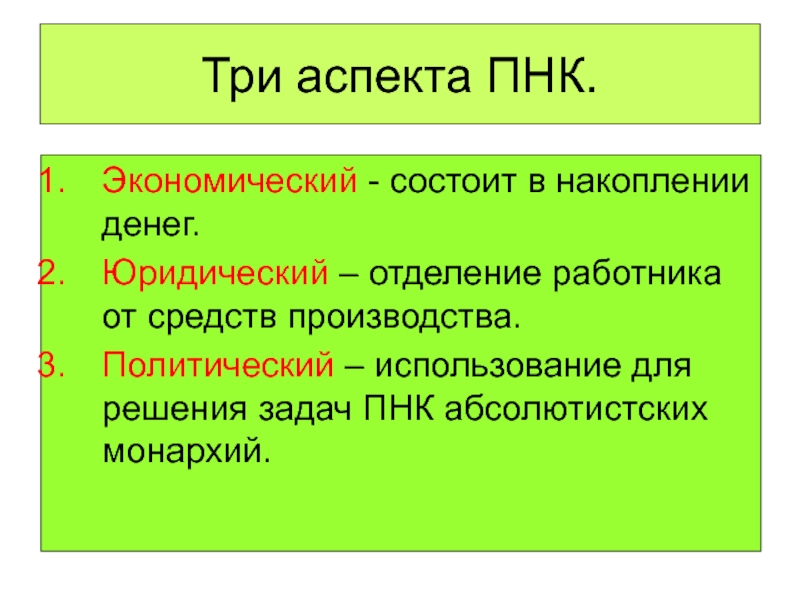 Три аспекта ПНК.

1. Экономический - состоит в накоплении денег.
2. Юридический – отделение работника от средств производства.
3. Политический – использование для решения задач ПНК абсолютистских монархий.